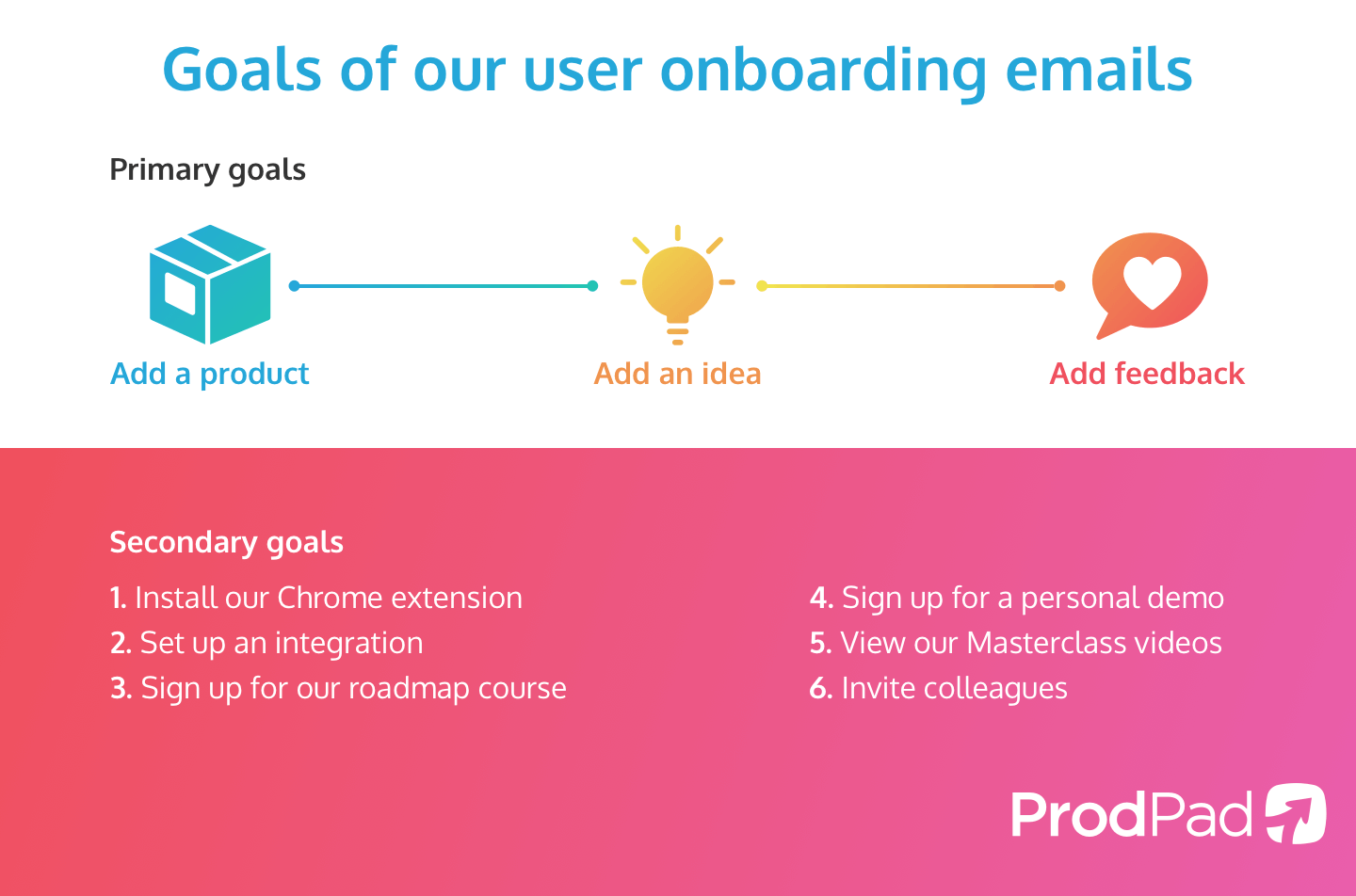 Goals of our user onboarding emails

Primary goals

Add a product

Add an idea

Add feedback

Secondary goals

1. Install our Chrome extension
2. Set up an integration
3. Sign up for our roadmap course

4. Sign up for a personal demo
5. View our Masterclass videos
6. Invite colleagues

ProdPad